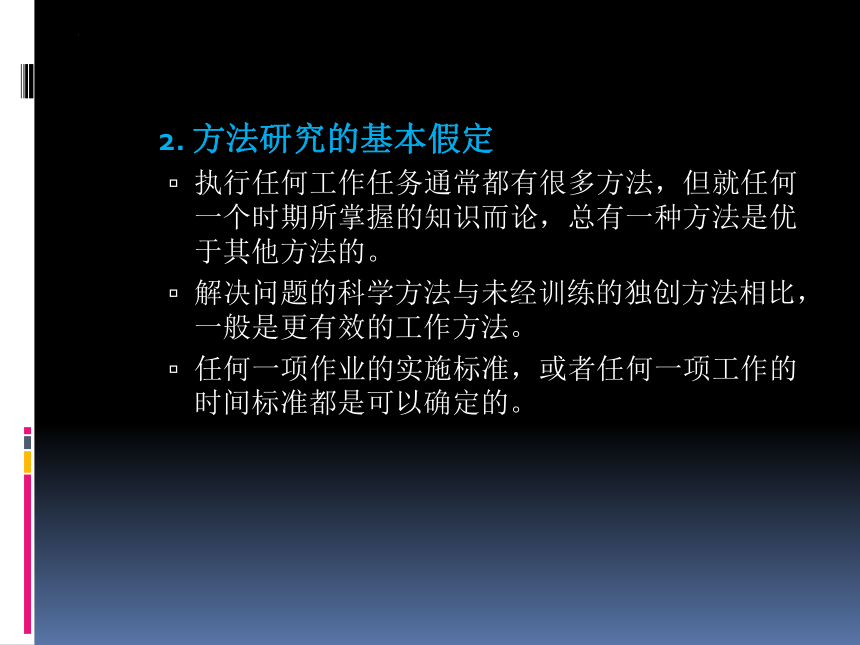 2. 方法研究的基本假定

▫ 执行任何工作任务通常都有很多方法，但就任何一个时期所掌握的知识而论，总有一种方法是优于其他方法的。

▫ 解决问题的科学方法与未经训练的独创方法相比，一般是更有效的工作方法。

▫ 任何一项作业的实施标准，或者任何一项工作的时间标准都是可以确定的。